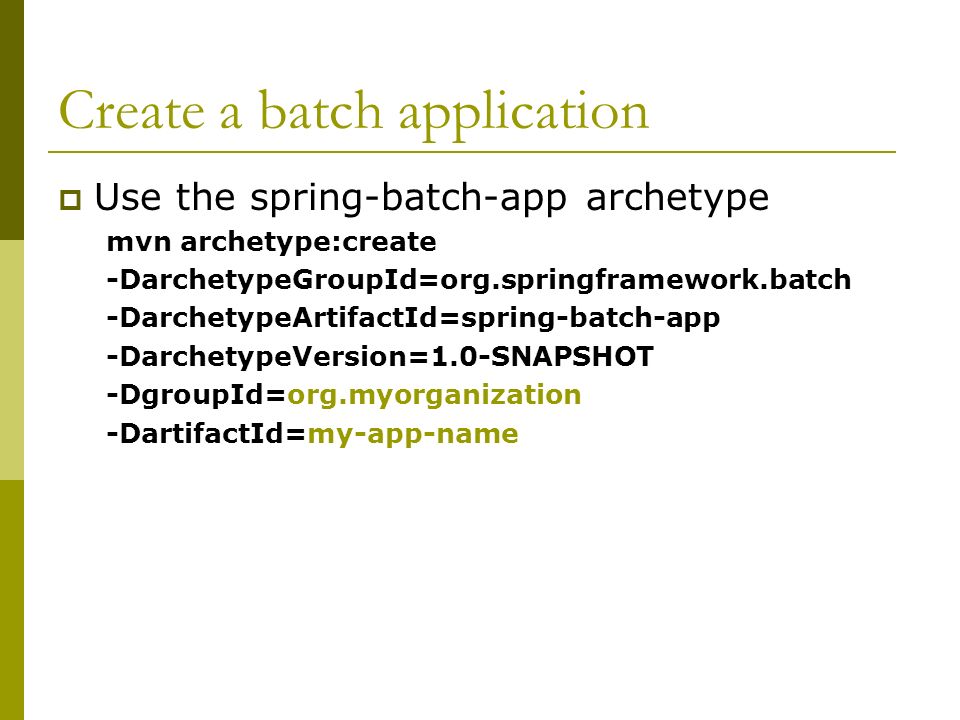 Create a batch application

Use the spring-batch-app archetype

mvn archetype:create
-DarchetypeGroupId=org.springframework.batch
-DarchetypeArtifactId=spring-batch-app
-DarchetypeVersion=1.0-SNAPSHOT
-DgroupId=org.myorganization
-DartifactId=my-app-name